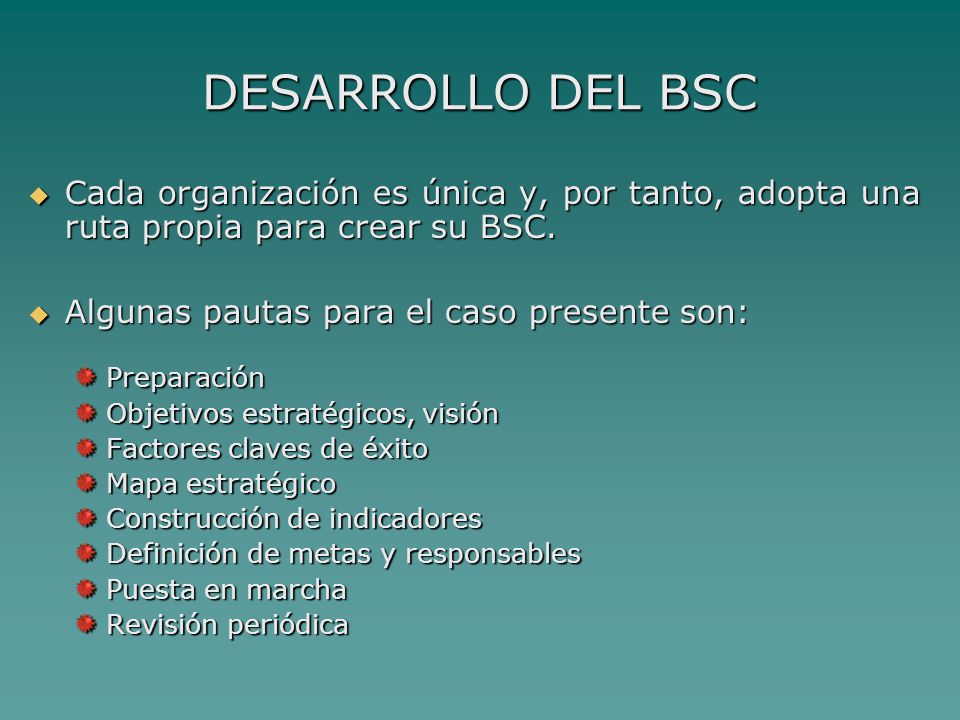 DESARROLLO DEL BSC

Cada organización es única y, por tanto, adopta una ruta propia para crear su BSC.

Algunas pautas para el caso presente son:

Preparación
Objetivos estratégicos, visión
Factores claves de éxito
Mapa estratégico
Construcción de indicadores
Definición de metas y responsables
Puesta en marcha
Revisión periódica